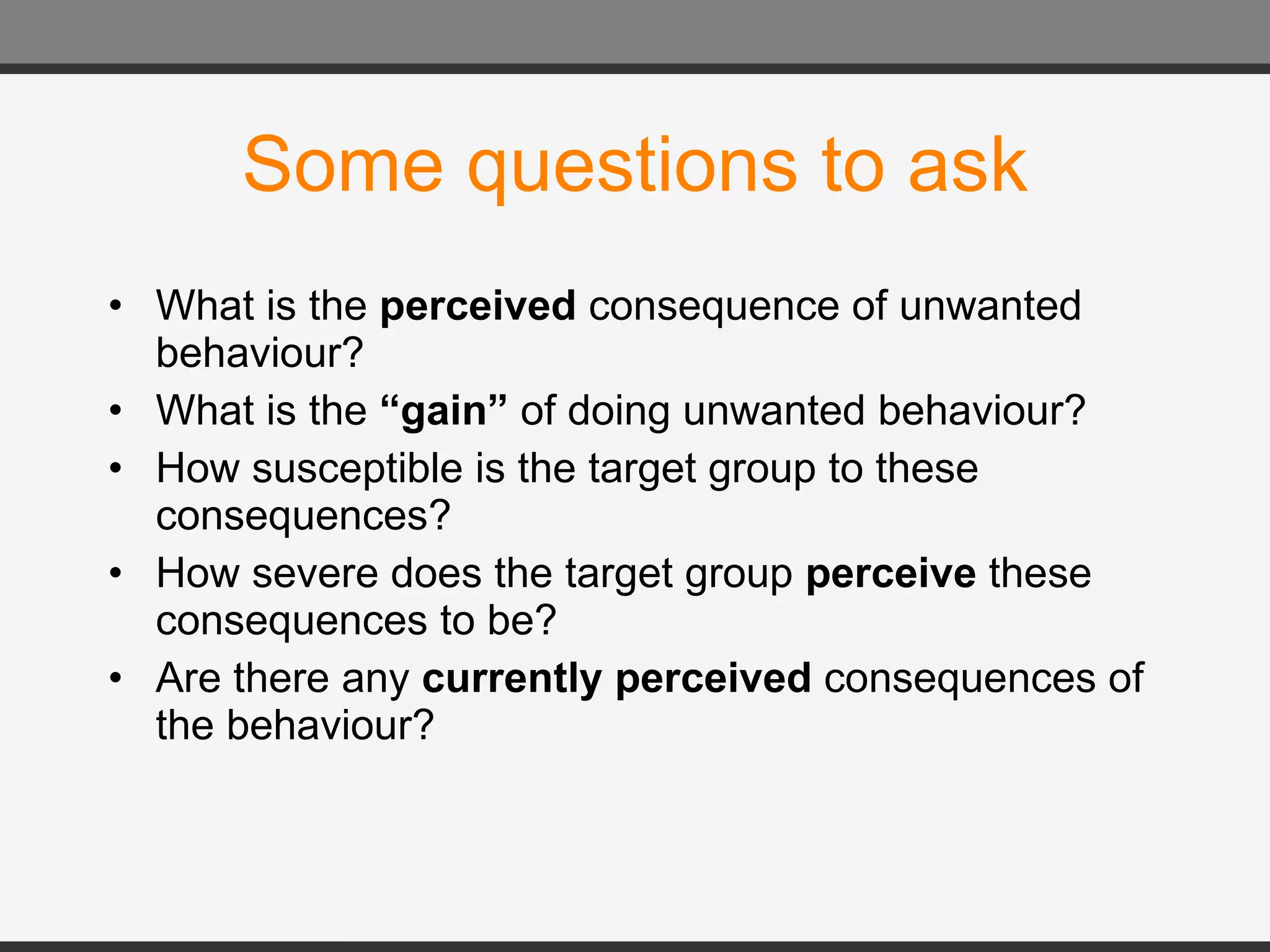 Some questions to ask

• What is the perceived consequence of unwanted behaviour?
• What is the “gain” of doing unwanted behaviour?
• How susceptible is the target group to these consequences?
• How severe does the target group perceive these consequences to be?
• Are there any currently perceived consequences of the behaviour?